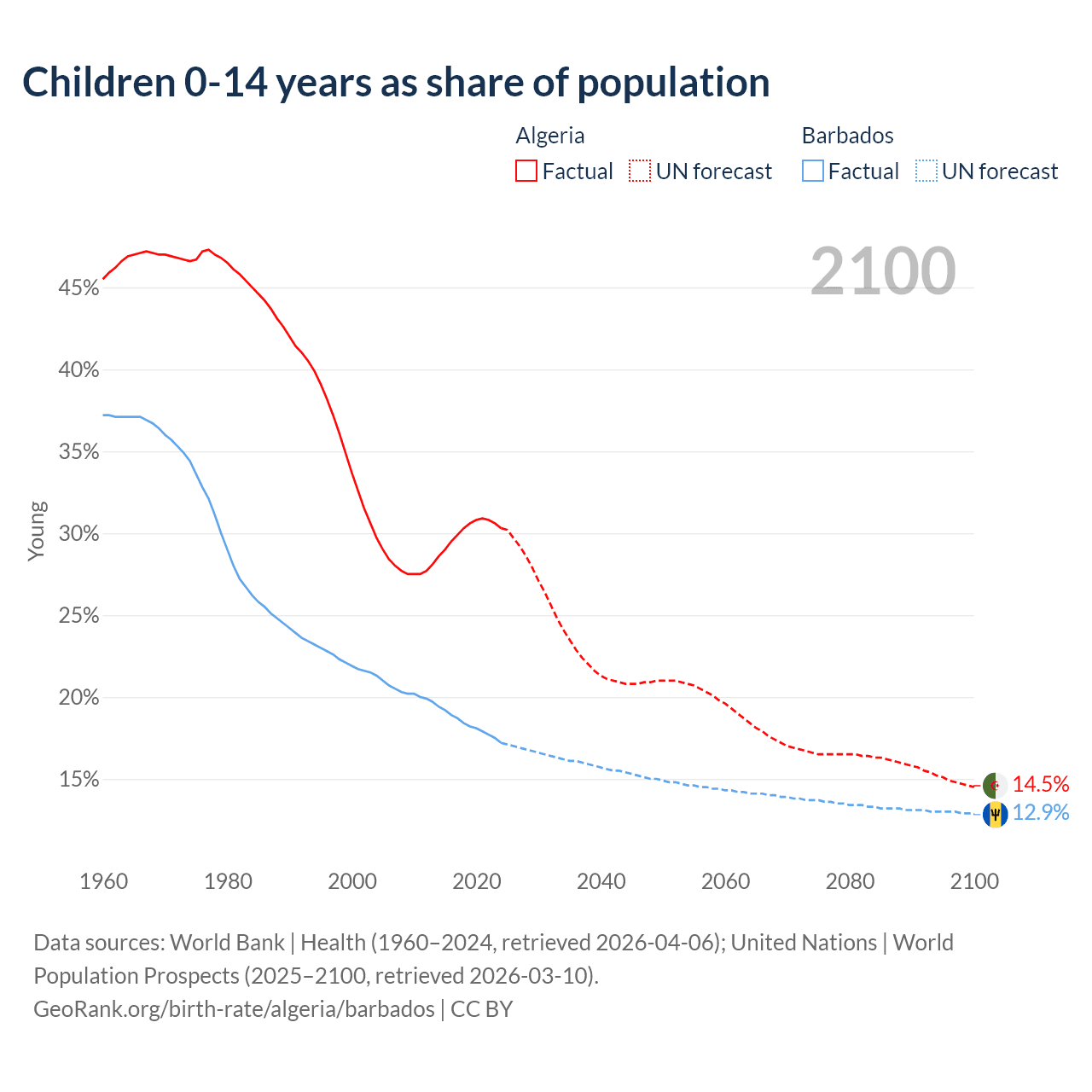 Children 0-14 years as share of population

Algeria
Factual UN forecast

Barbados
Factual UN forecast

2100

45%
40%
35%
30%
25%
20%
15%

Young

14.5%
12.9%

1960 1980 2000 2020 2040 2060 2080 2100

Data sources: World Bank | Health (1960–2024, retrieved 2026-04-06); United Nations | World Population Prospects (2025–2100, retrieved 2026-03-10).
GeoRank.org/birth-rate/algeria/barbados | CC BY